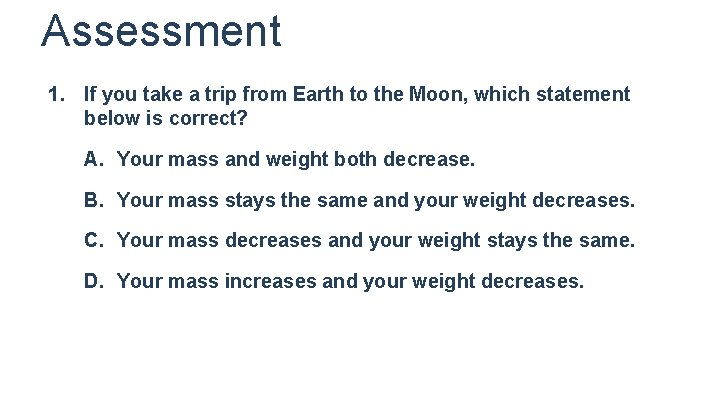 Assessment

1. If you take a trip from Earth to the Moon, which statement below is correct?

A. Your mass and weight both decrease.

B. Your mass stays the same and your weight decreases.

C. Your mass decreases and your weight stays the same.

D. Your mass increases and your weight decreases.